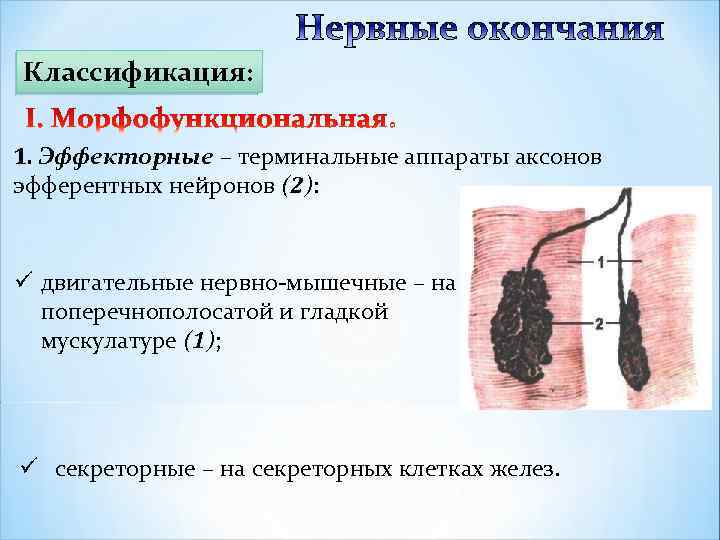 Нервные окончания

Классификация:

I. Морфофункциональная.

1. Эффекторные – терминальные аппараты аксонов эфферентных нейронов (2):

✓ двигательные нервно-мышечные – на поперечнополосатой и гладкой мускулатуре (1);

1

2

✓ секреторные – на секреторных клетках желез.